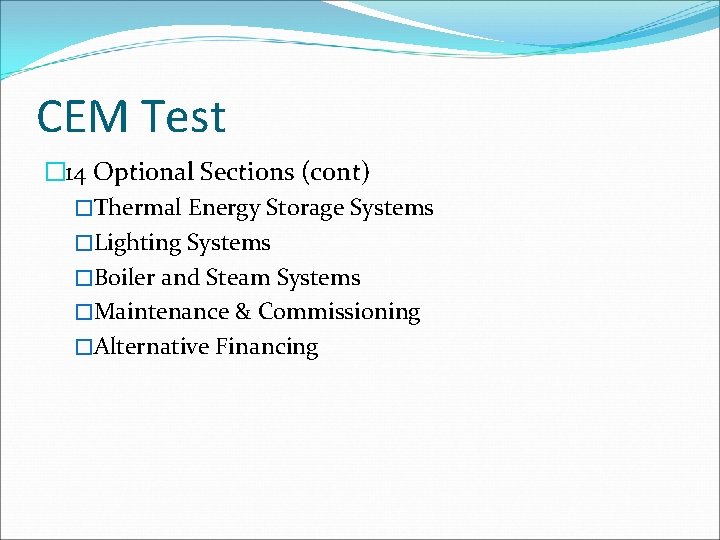 CEM Test

□14 Optional Sections (cont)
□Thermal Energy Storage Systems
□Lighting Systems
□Boiler and Steam Systems
□Maintenance & Commissioning
□Alternative Financing